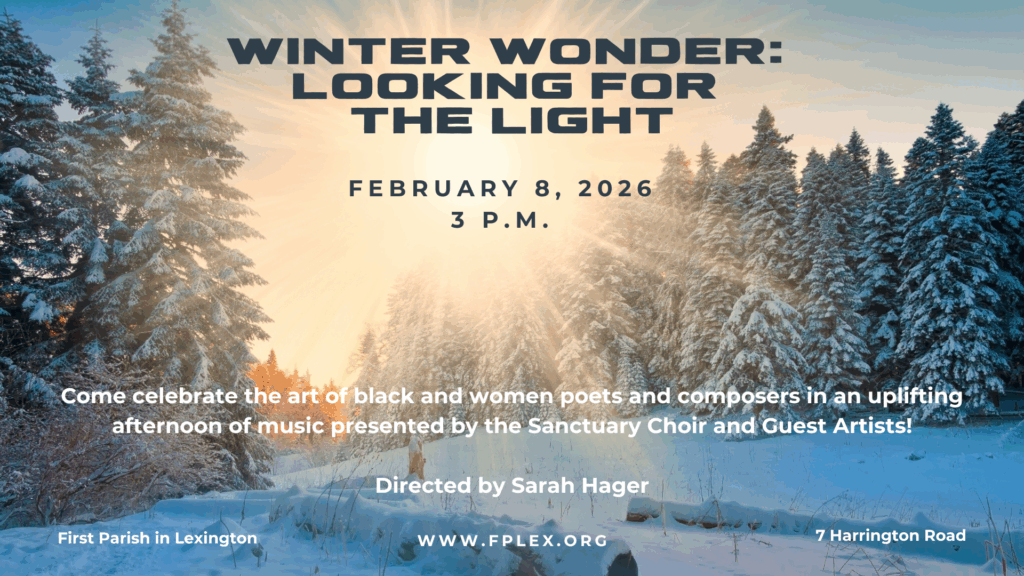 WINTER WONDER: LOOKING FOR THE LIGHT

FEBRUARY 8, 2026
3 P.M.

Come celebrate the art of black and women poets and composers in an uplifting afternoon of music presented by the Sanctuary Choir and Guest Artists!

Directed by Sarah Hager

First Parish in Lexington

WWW.FPLEX.ORG

7 Harrington Road